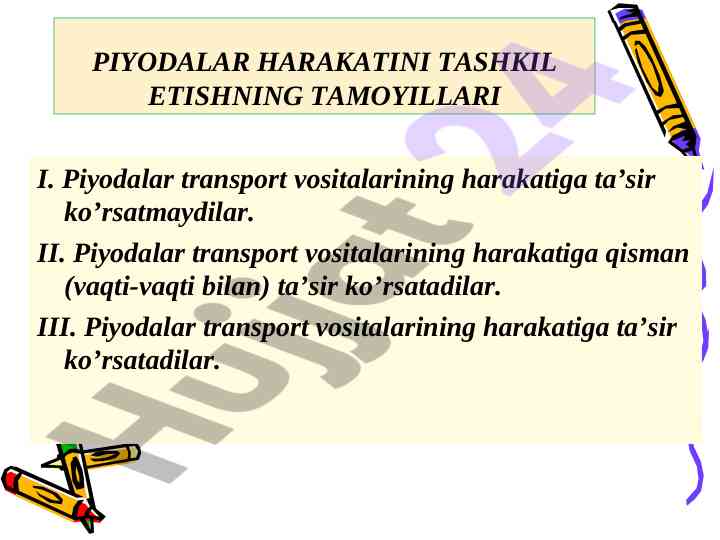 PIYODALAR HARAKATINI TASHKIL ETISHNING TAMOYILLARI

I. Piyodalar transport vositalarining harakatiga ta’sir ko’rsatmaydilar.

II. Piyodalar transport vositalarining harakatiga qisman (vaqti-vaqti bilan) ta’sir ko’rsatadilar.

III. Piyodalar transport vositalarining harakatiga ta’sir ko’rsatadilar.

Hujjat 24